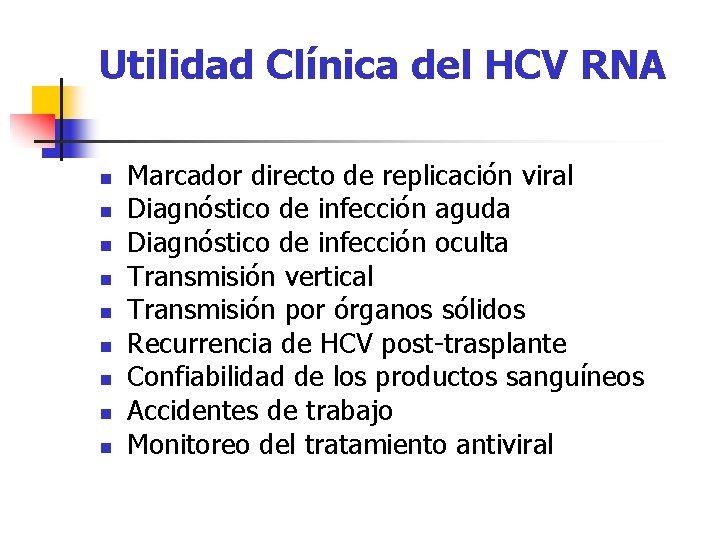 Utilidad Clínica del HCV RNA

- Marcador directo de replicación viral
- Diagnóstico de infección aguda
- Diagnóstico de infección oculta
- Transmisión vertical
- Transmisión por órganos sólidos
- Recurrencia de HCV post-trasplante
- Confiabilidad de los productos sanguíneos
- Accidentes de trabajo
- Monitoreo del tratamiento antiviral